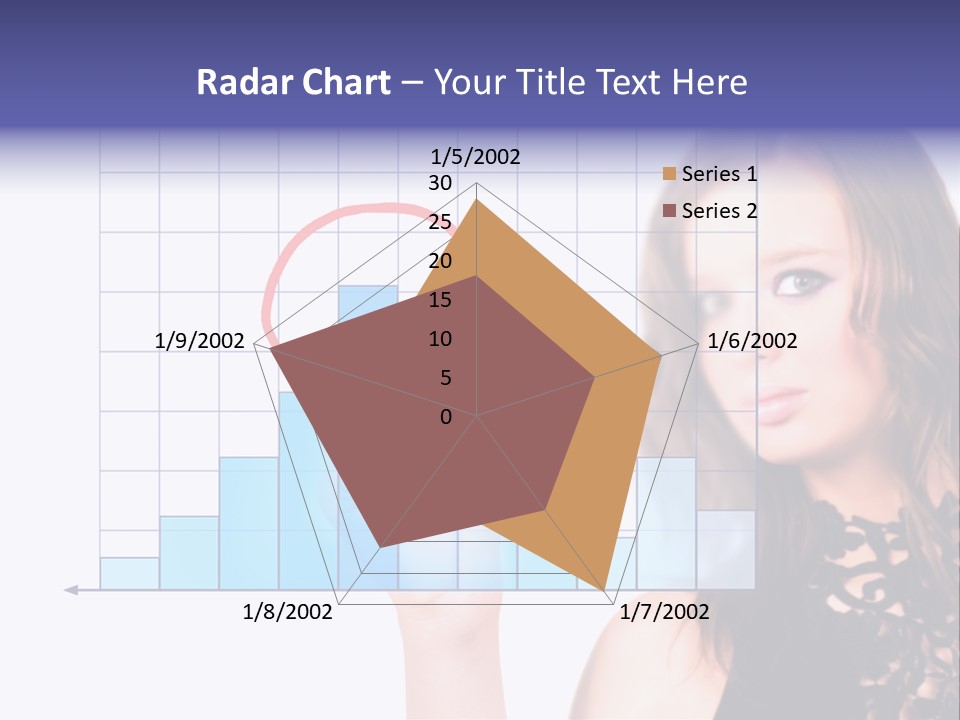 Radar Chart – Your Title Text Here

1/5/2002
30
25
20
15
10
5
0
1/6/2002
1/7/2002
1/8/2002
1/9/2002

Series 1
Series 2